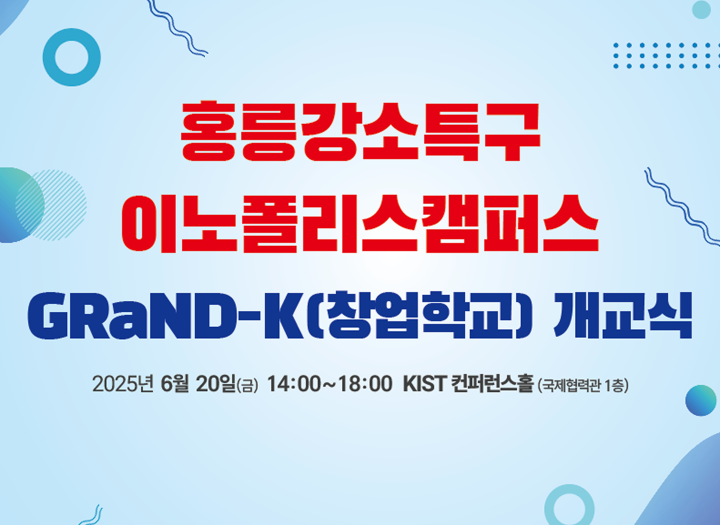 홍릉강소특구
이노폴리스캠퍼스
GRaND-K(창업학교) 개교식

2025년 6월 20일(금) 14:00~18:00 KIST 컨퍼런스홀 (국제협력관 1층)